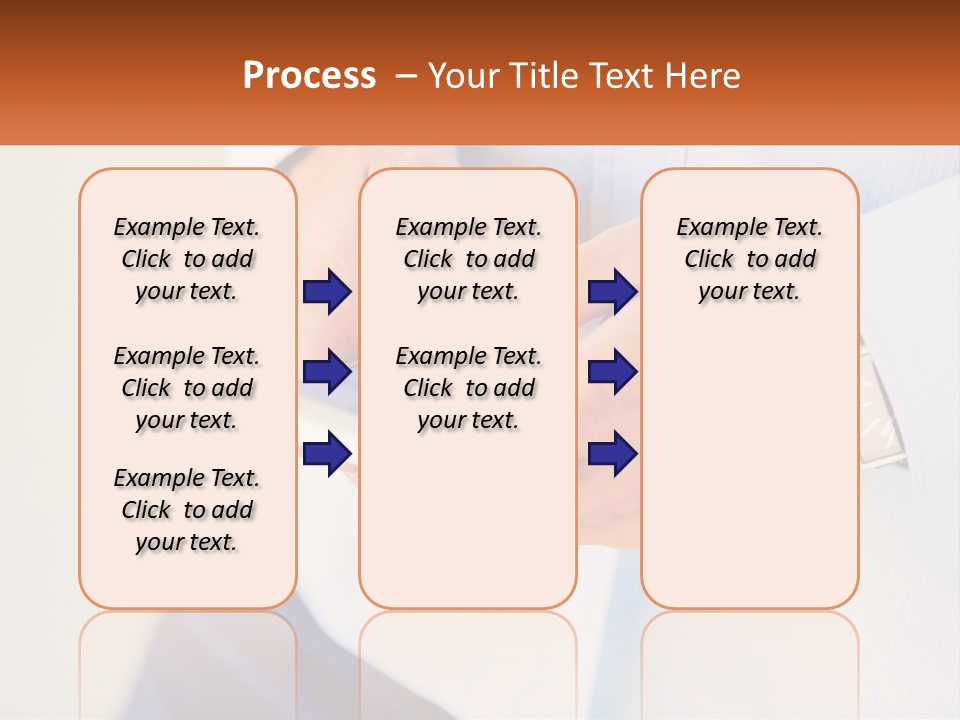 Process – Your Title Text Here

Example Text. Click to add your text.

Example Text. Click to add your text.

Example Text. Click to add your text.

Example Text. Click to add your text.

Example Text. Click to add your text.

Example Text. Click to add your text.